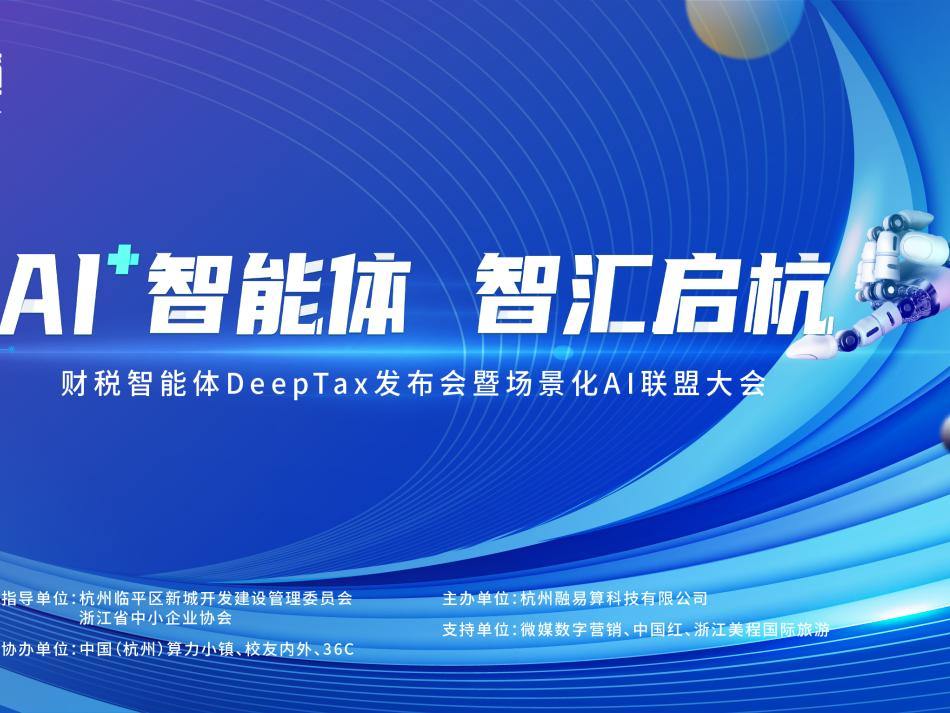 AI+智能体 智汇启杭

财税智能体DeepTax发布会暨场景化AI联盟大会

指导单位：杭州临平区新城开发建设管理委员会
浙江省中小企业协会

协办单位：中国（杭州）算力小镇、校友内外、36C

主办单位：杭州融易算科技有限公司

支持单位：微媒数字营销、中国红、浙江美程国际旅游